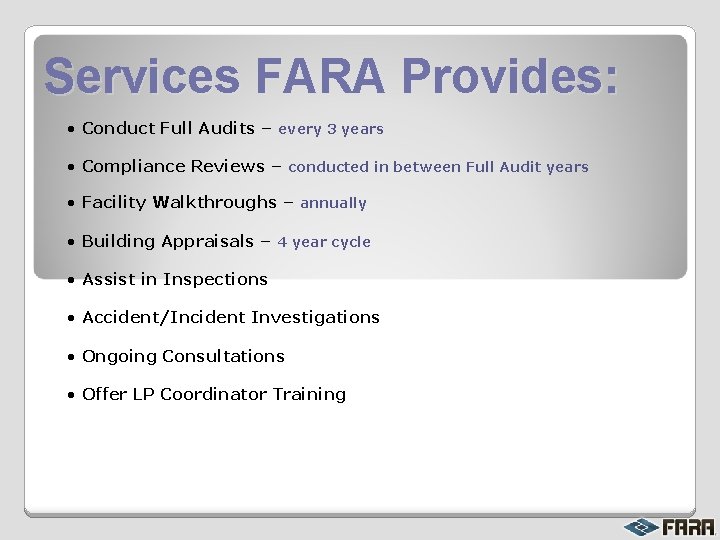 Services FARA Provides:

• Conduct Full Audits – every 3 years

• Compliance Reviews – conducted in between Full Audit years

• Facility Walkthroughs – annually

• Building Appraisals – 4 year cycle

• Assist in Inspections

• Accident/Incident Investigations

• Ongoing Consultations

• Offer LP Coordinator Training

FARA